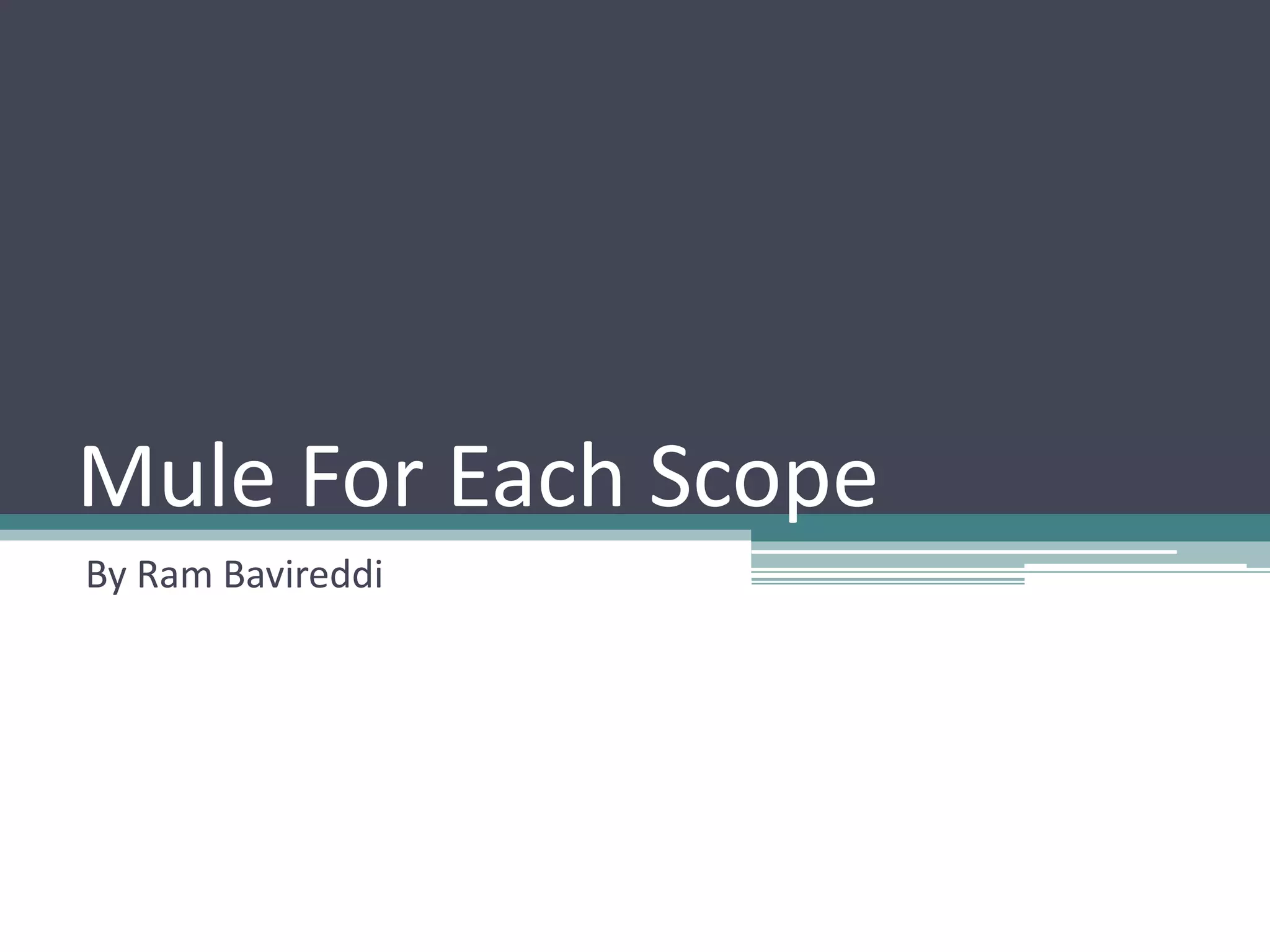 Mule For Each Scope

By Ram Bavireddi